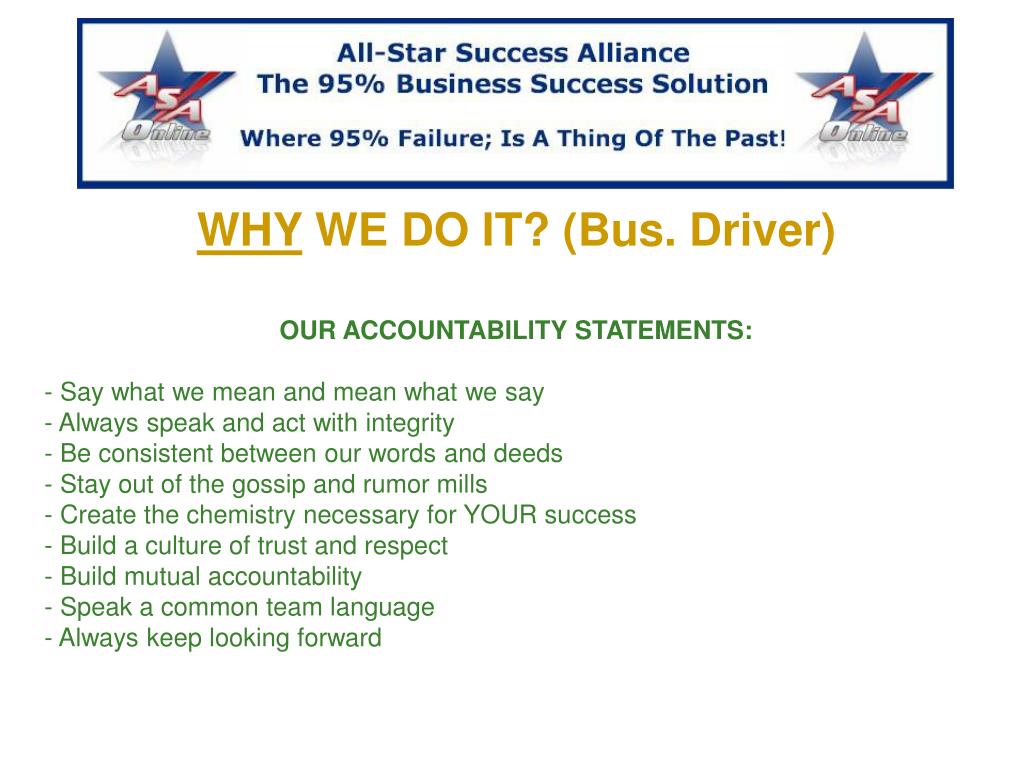 ASA Online

All-Star Success Alliance
The 95% Business Success Solution
Where 95% Failure; Is A Thing Of The Past!

ASA Online

WHY WE DO IT? (Bus. Driver)

OUR ACCOUNTABILITY STATEMENTS:

- Say what we mean and mean what we say
- Always speak and act with integrity
- Be consistent between our words and deeds
- Stay out of the gossip and rumor mills
- Create the chemistry necessary for YOUR success
- Build a culture of trust and respect
- Build mutual accountability
- Speak a common team language
- Always keep looking forward